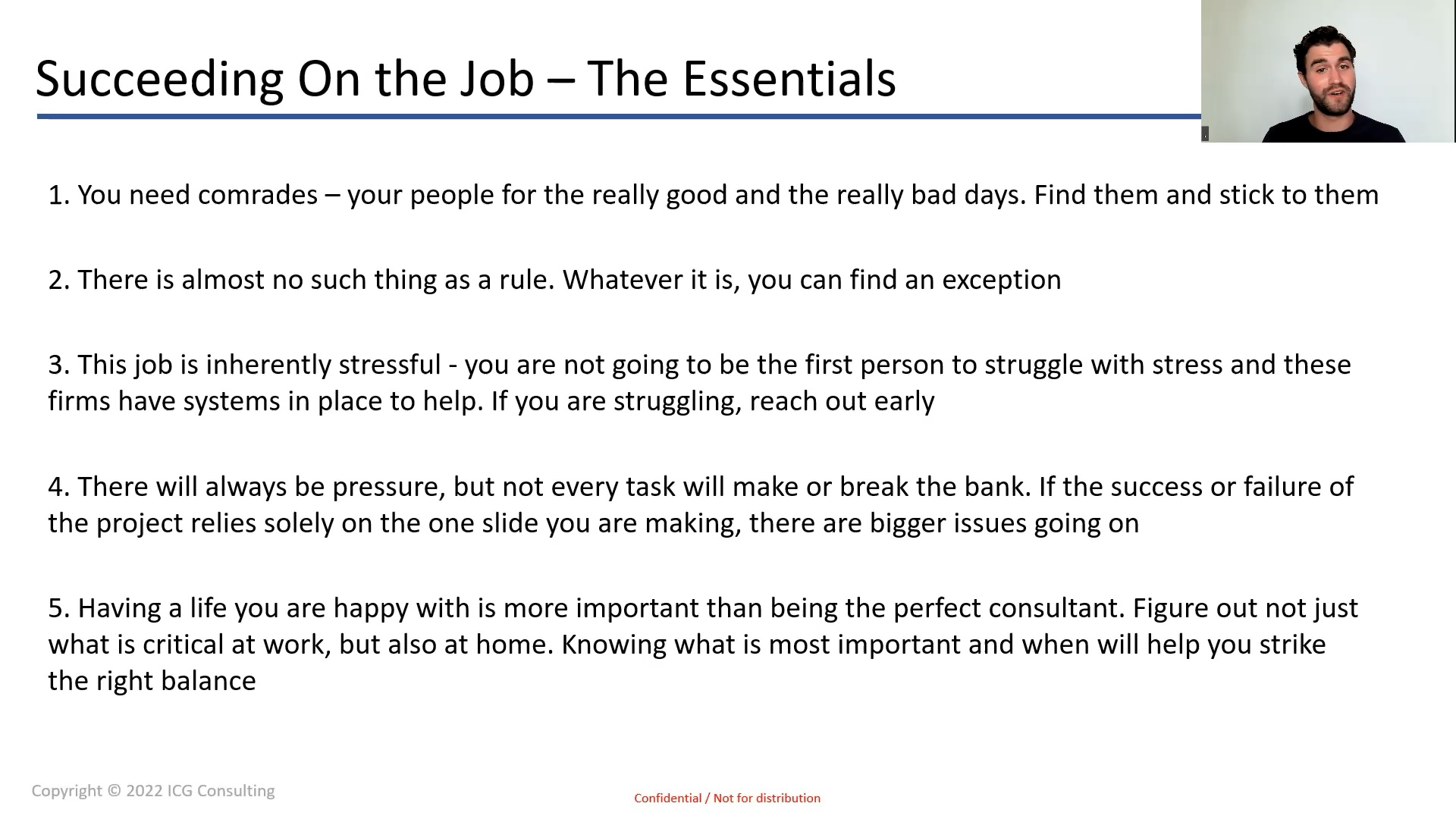 Succeeding On the Job – The Essentials

1. You need comrades – your people for the really good and the really bad days. Find them and stick to them

2. There is almost no such thing as a rule. Whatever it is, you can find an exception

3. This job is inherently stressful - you are not going to be the first person to struggle with stress and these firms have systems in place to help. If you are struggling, reach out early

4. There will always be pressure, but not every task will make or break the bank. If the success or failure of the project relies solely on the one slide you are making, there are bigger issues going on

5. Having a life you are happy with is more important than being the perfect consultant. Figure out not just what is critical at work, but also at home. Knowing what is most important and when will help you strike the right balance

Copyright © 2022 ICG Consulting

Confidential / Not for distribution